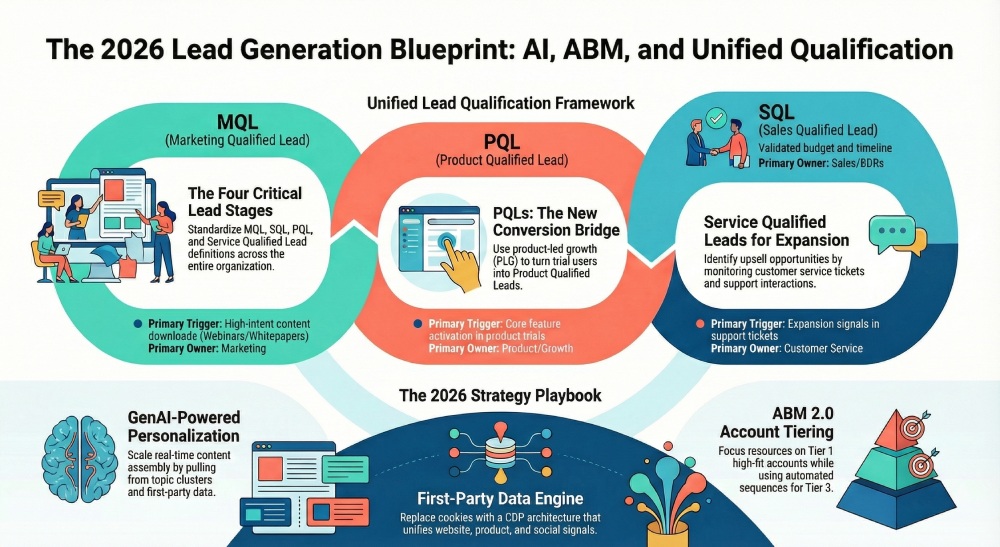 The 2026 Lead Generation Blueprint: AI, ABM, and Unified Qualification

Unified Lead Qualification Framework

MQL
(Marketing Qualified Lead)

The Four Critical Lead Stages
Standardize MQL, SQL, PQL, and Service Qualified Lead definitions across the entire organization.

Primary Trigger: High-intent content downloade (Webinars/Whitepapers)
Primary Owner: Marketing

PQL
(Product Qualified Lead)

PQLs: The New Conversion Bridge
Use product-led growth (PLG) to turn trial users into Product Qualified Leads.

Primary Trigger: Core feature activation in product trials
Primary Owner: Product/Growth

SQL
(Sales Qualified Lead)
Validated budget and timeline
Primary Owner: Sales/BDRs

Service Qualified Leads for Expansion
Identify upsell opportunities by monitoring customer service tickets and support interactions.

Primary Trigger: Expansion signals in support tickets
Primary Owner: Customer Service

The 2026 Strategy Playbook

GenAI-Powered Personalization
Scale real-time content assembly by pulling from topic clusters and first-party data.

First-Party Data Engine
Replace cookies with a CDP architecture that unifies website, product, and social signals.

ABM 2.0 Account Tiering
Focus resources on Tier 1 high-fit accounts while using automated sequences for Tier 3.